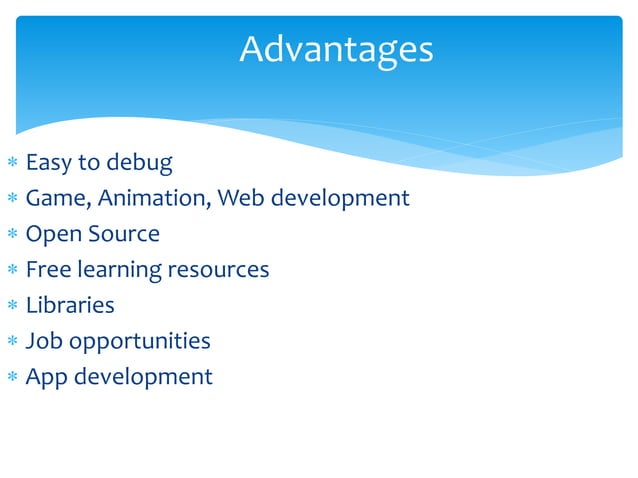 Advantages

* Easy to debug
* Game, Animation, Web development
* Open Source
* Free learning resources
* Libraries
* Job opportunities
* App development